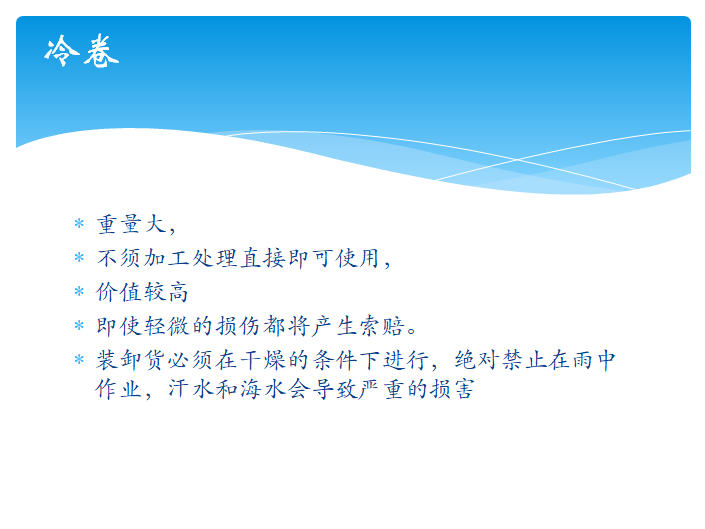 冷卷

* 重量大,
* 不须加工处理直接即可使用,
* 价值较高
* 即使轻微的损伤都将产生索赔。
* 装卸货必须在干燥的条件下进行，绝对禁止在雨中作业，汗水和海水会导致严重的损害